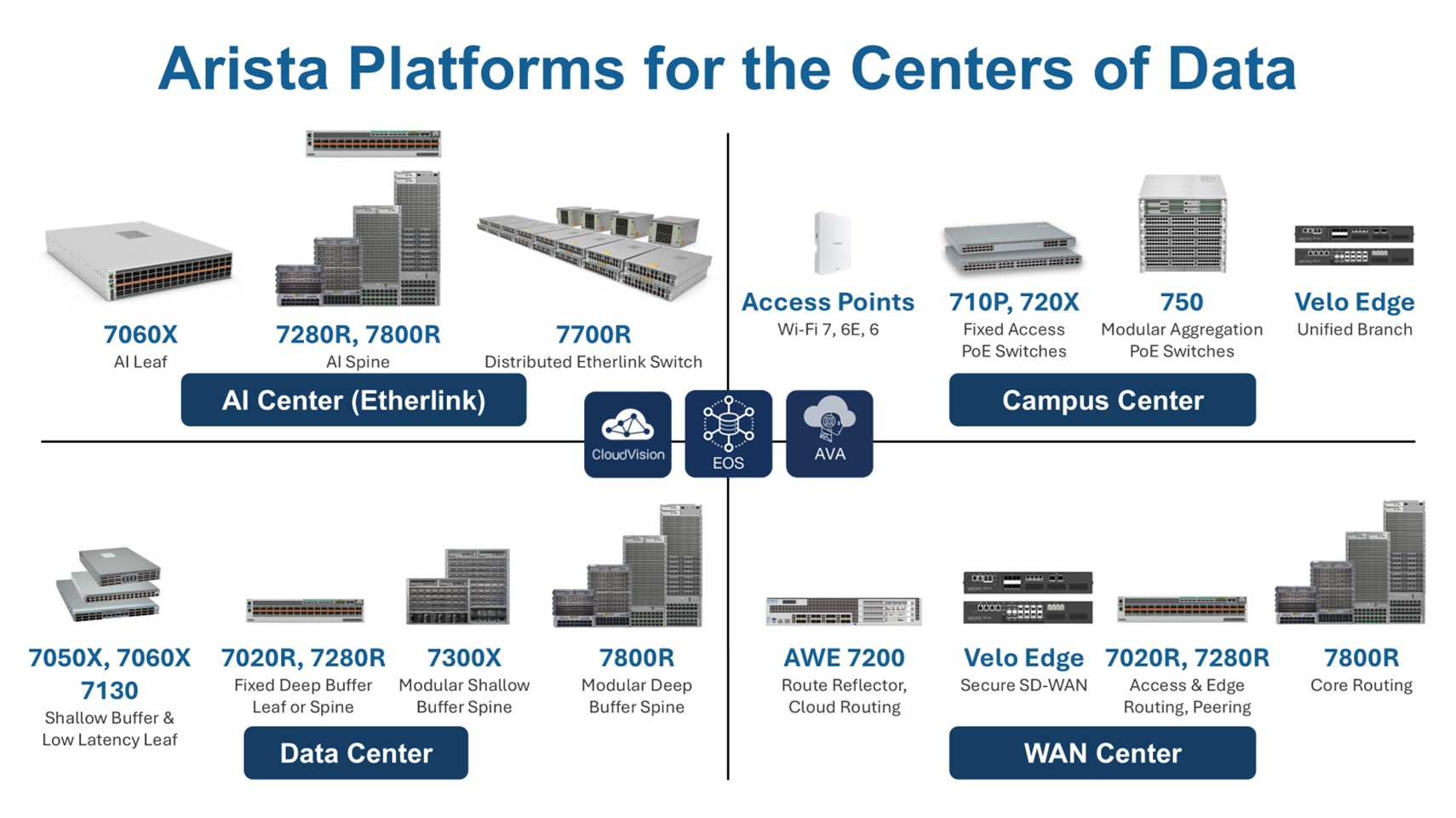 Arista Platforms for the Centers of Data

7060X
AI Leaf

7280R, 7800R
AI Spine

7700R
Distributed Etherlink Switch

AI Center (Etherlink)

Access Points
Wi-Fi 7, 6E, 6

710P, 720X
Fixed Access PoE Switches

750
Modular Aggregation PoE Switches

Velo Edge
Unified Branch

Campus Center

CloudVision

EOS

AVA

7050X, 7060X 7130
Shallow Buffer & Low Latency Leaf

7020R, 7280R
Fixed Deep Buffer Leaf or Spine

7300X
Modular Shallow Buffer Spine

7800R
Modular Deep Buffer Spine

Data Center

AWE 7200
Route Reflector, Cloud Routing

Velo Edge
Secure SD-WAN

7020R, 7280R
Access & Edge Routing, Peering

7800R
Core Routing

WAN Center